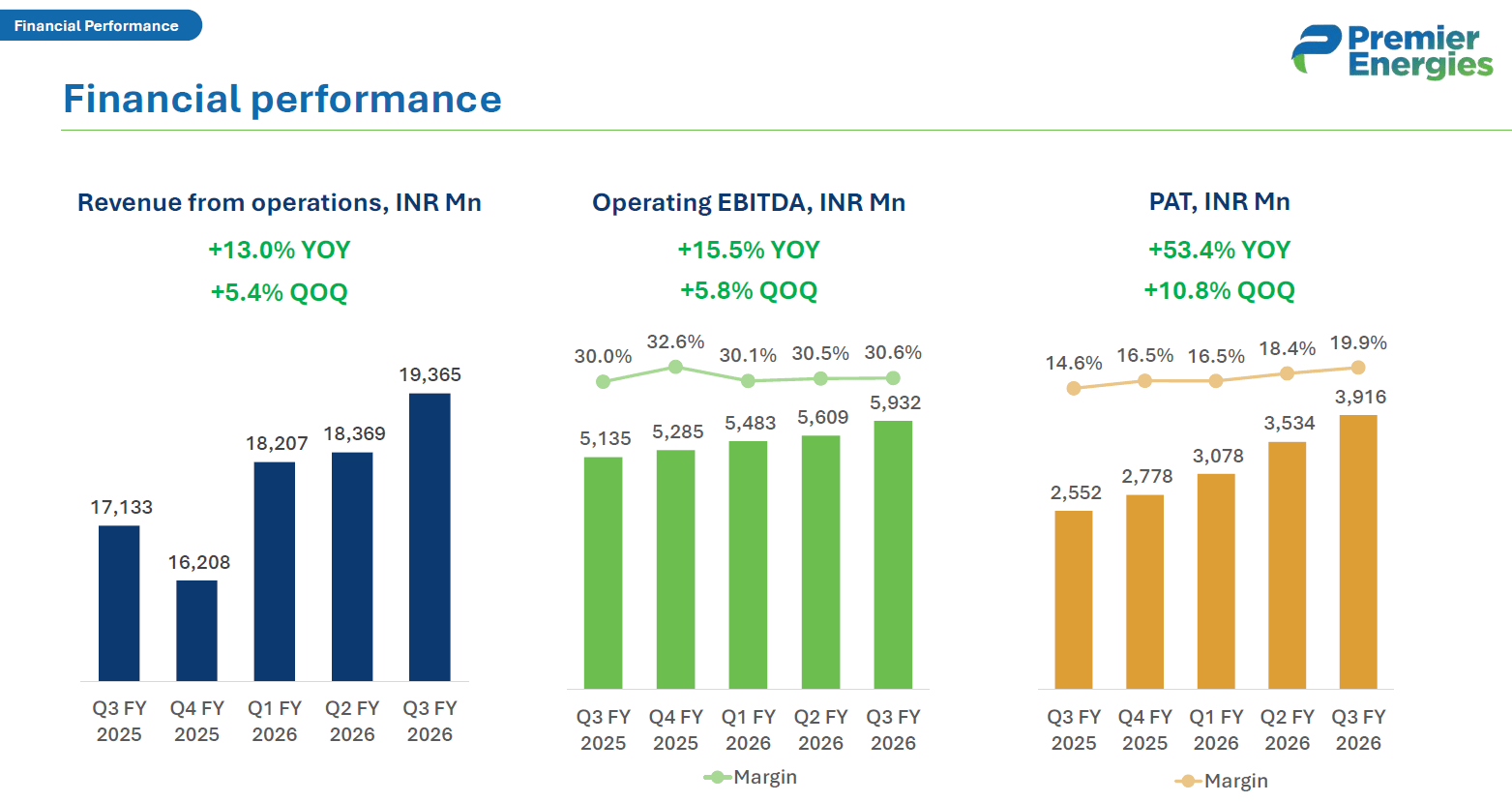 Financial Performance

Premier Energies

Financial performance

Revenue from operations, INR Mn

+13.0% YOY

+5.4% QOQ

17,133
16,208
18,207
18,369
19,365

Q3 FY 2025
Q4 FY 2025
Q1 FY 2026
Q2 FY 2026
Q3 FY 2026

Operating EBITDA, INR Mn

+15.5% YOY

+5.8% QOQ

30.0%
32.6%
30.1%
30.5%
30.6%

5,135
5,285
5,483
5,609
5,932

Q3 FY 2025
Q4 FY 2025
Q1 FY 2026
Q2 FY 2026
Q3 FY 2026

Margin

PAT, INR Mn

+53.4% YOY

+10.8% QOQ

14.6%
16.5%
16.5%
18.4%
19.9%

2,552
2,778
3,078
3,534
3,916

Q3 FY 2025
Q4 FY 2025
Q1 FY 2026
Q2 FY 2026
Q3 FY 2026

Margin